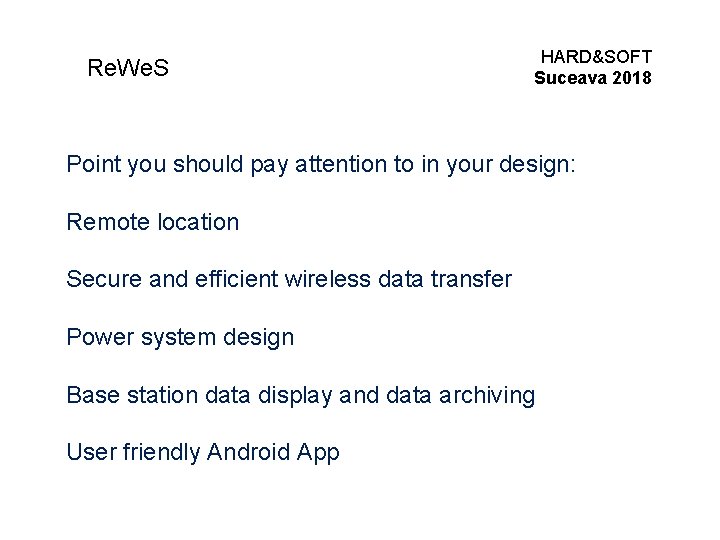 ReWeS

HARD&SOFT
Suceava 2018

Point you should pay attention to in your design:

Remote location

Secure and efficient wireless data transfer

Power system design

Base station data display and data archiving

User friendly Android App